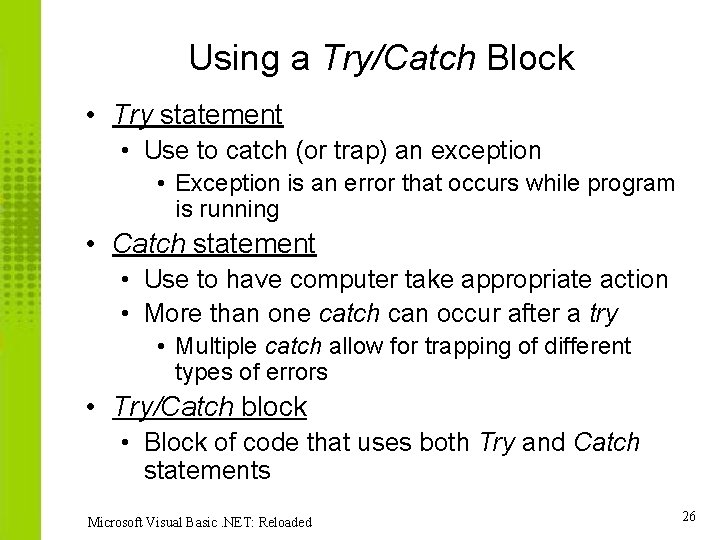 Using a Try/Catch Block

• Try statement
  • Use to catch (or trap) an exception
    • Exception is an error that occurs while program is running
• Catch statement
  • Use to have computer take appropriate action
  • More than one catch can occur after a try
    • Multiple catch allow for trapping of different types of errors
• Try/Catch block
  • Block of code that uses both Try and Catch statements

Microsoft Visual Basic .NET: Reloaded

26